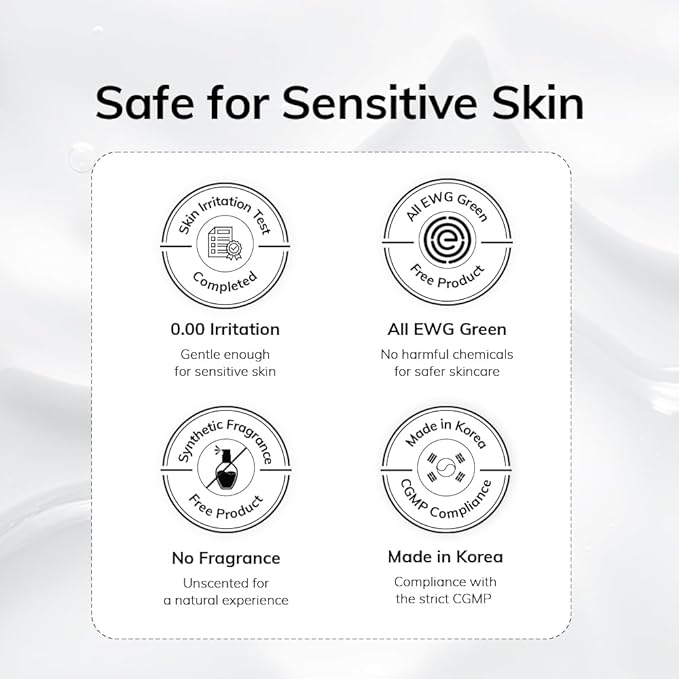 Safe for Sensitive Skin

Skin Irritation Test
Completed

0.00 Irritation
Gentle enough for sensitive skin

All EWG Green
Free Product

All EWG Green
No harmful chemicals for safer skincare

Synthetic Fragrance
Free Product

No Fragrance
Unscented for a natural experience

Made in Korea
CGMP Compliance

Made in Korea
Compliance with the strict CGMP